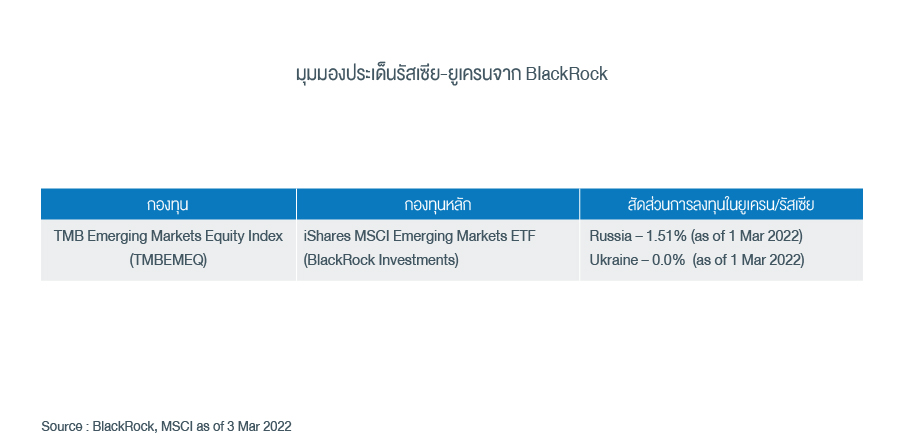 มุมมองประเด็นรัสเซีย-ยูเครนจาก BlackRock

| กองทุน | กองทุนหลัก | สัดส่วนการลงทุนในยูเครน/รัสเซีย |
|---|---|---|
| TMB Emerging Markets Equity Index (TMBEMEQ) | iShares MSCI Emerging Markets ETF (BlackRock Investments) | Russia – 1.51% (as of 1 Mar 2022) Ukraine – 0.0% (as of 1 Mar 2022) |

Source : BlackRock, MSCI as of 3 Mar 2022